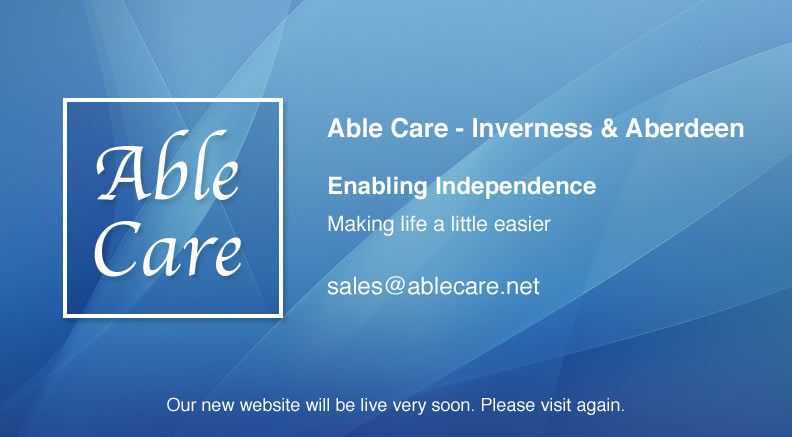 Able Care

Able Care - Inverness & Aberdeen

Enabling Independence

Making life a little easier

sales@ablecare.net

Our new website will be live very soon. Please visit again.